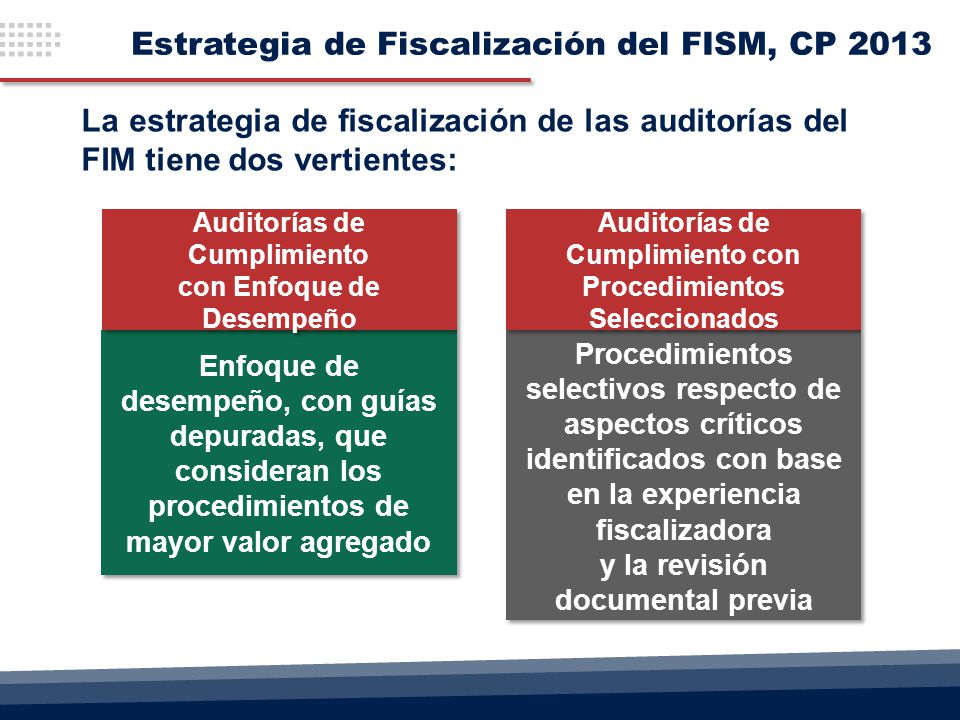 Estrategia de Fiscalización del FISM, CP 2013

La estrategia de fiscalización de las auditorías del FIM tiene dos vertientes:

Auditorías de Cumplimiento con Enfoque de Desempeño

Enfoque de desempeño, con guías depuradas, que consideran los procedimientos de mayor valor agregado

Auditorías de Cumplimiento con Procedimientos Seleccionados

Procedimientos selectivos respecto de aspectos críticos identificados con base en la experiencia fiscalizadora y la revisión documental previa